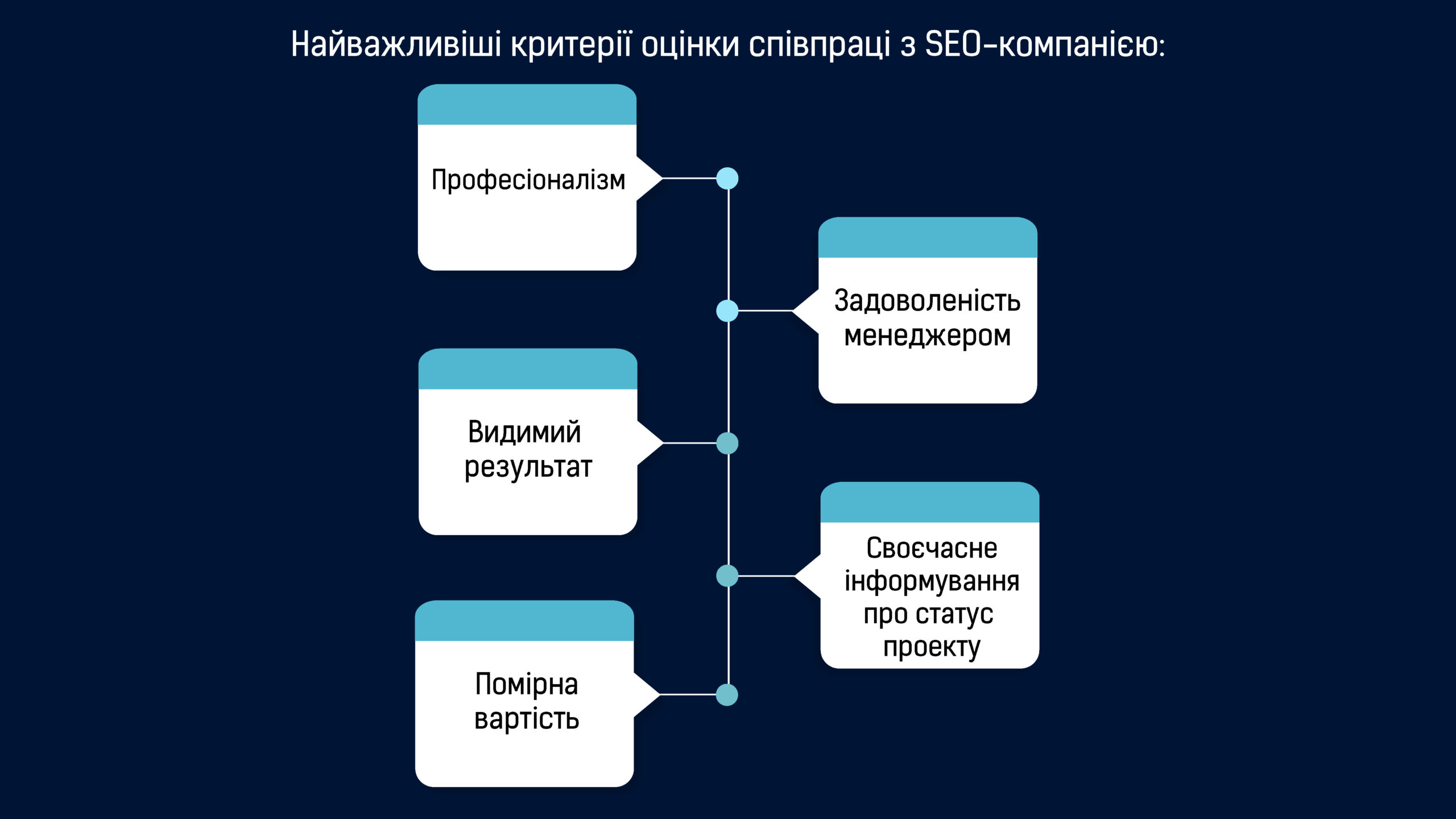 Найважливіші критерії оцінки співпраці з SEO-компанією:

Професіоналізм

Задоволеність менеджером

Видимий результат

Своєчасне інформування про статус проекту

Помірна вартість